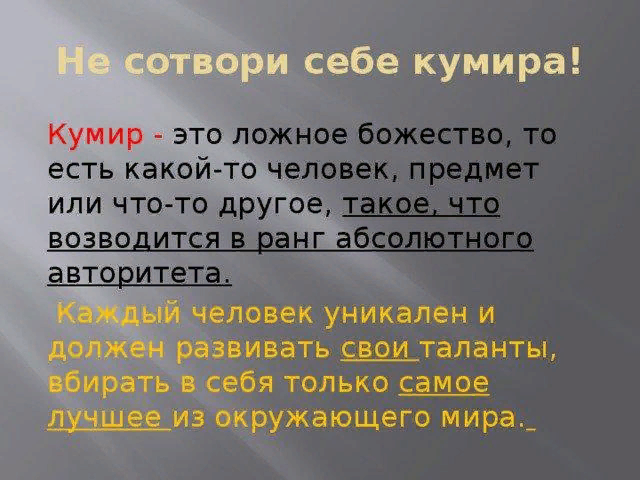 Не сотвори себе кумира!

Кумир - это ложное божество, то есть какой-то человек, предмет или что-то другое, такое, что возводится в ранг абсолютного авторитета.

Каждый человек уникален и должен развивать свои таланты, вбирать в себя только самое лучшее из окружающего мира.